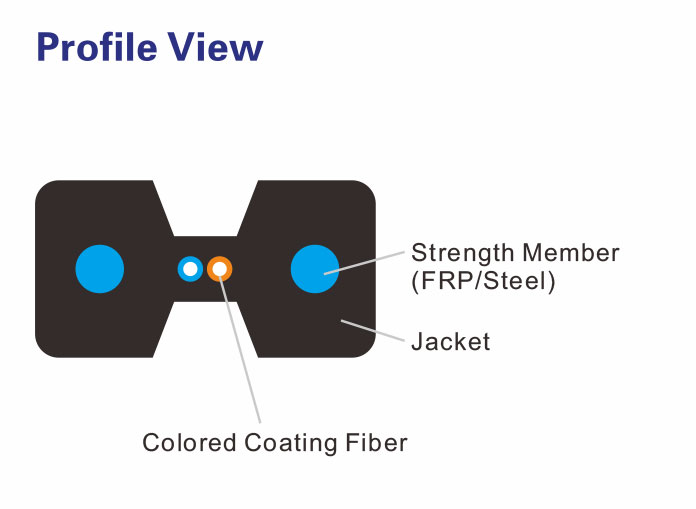 Profile View

Strength Member (FRP/Steel)

Jacket

Colored Coating Fiber